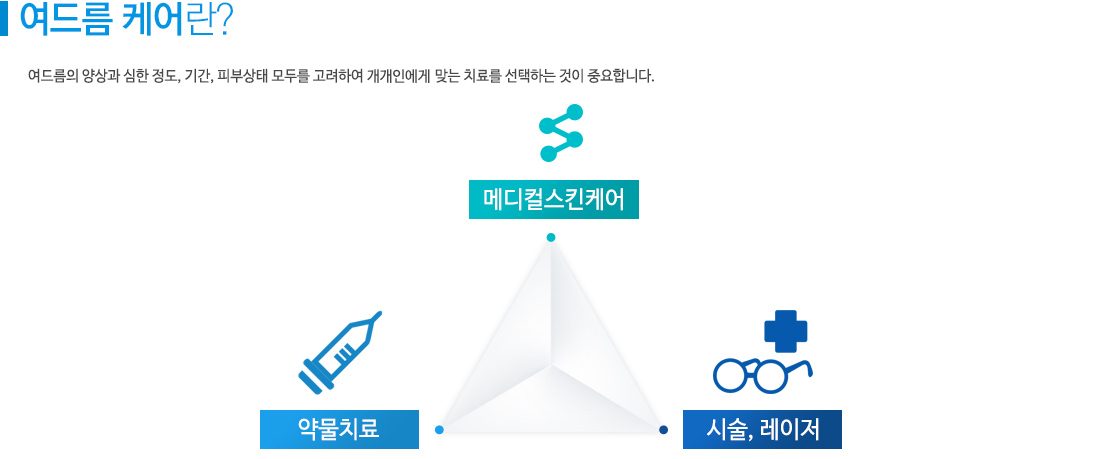 여드름 케어란?

여드름의 양상과 심한 정도, 기간, 피부상태 모두를 고려하여 개개인에게 맞는 치료를 선택하는 것이 중요합니다.

메디컬스킨케어

약물치료

시술, 레이저